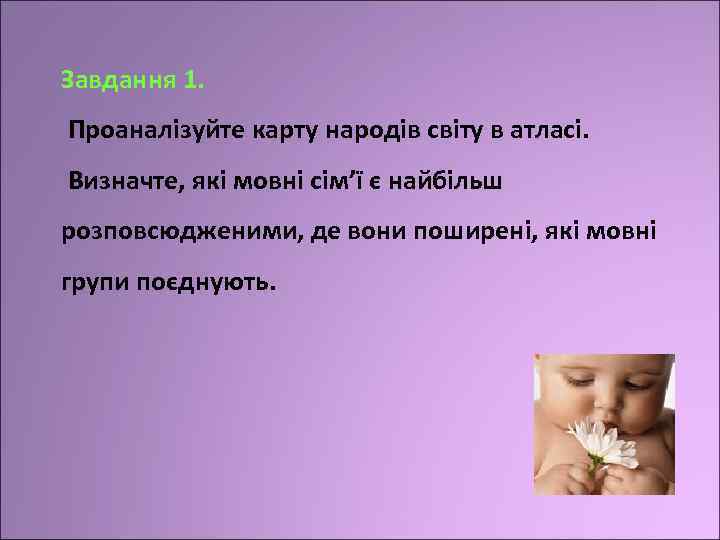 Завдання 1.

Проаналізуйте карту народів світу в атласі.

Визначте, які мовні сім’ї є найбільш розповсюдженими, де вони поширені, які мовні групи поєднують.